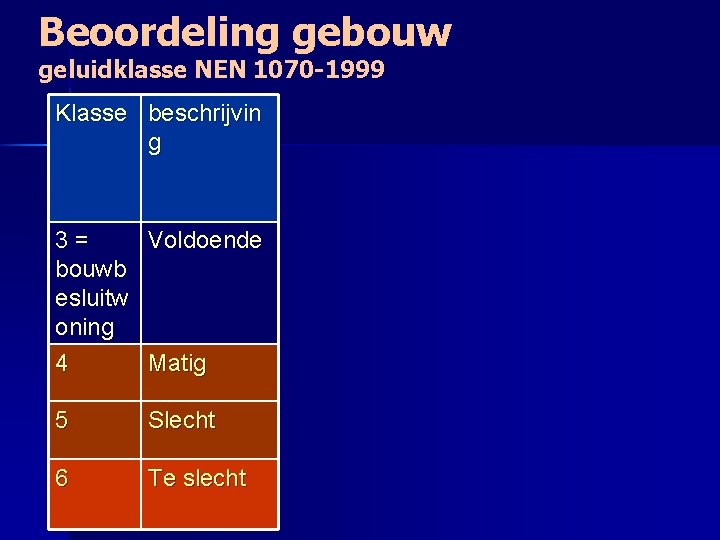 Beoordeling gebouw
geluidklasse NEN 1070-1999

| Klasse | beschrijving |
|---|---|
| 3 = bouwbesluitwoning | Voldoende |
| 4 | Matig |
| 5 | Slecht |
| 6 | Te slecht |